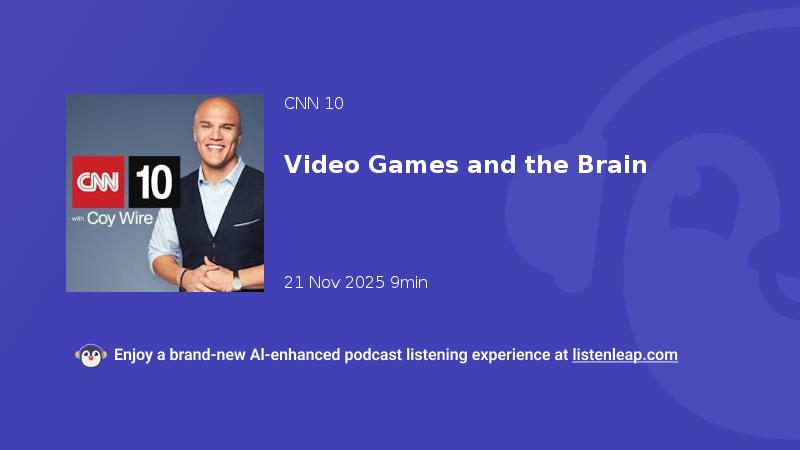 CNN 10

with Coy Wire

CNN 10

Video Games and the Brain

21 Nov 2025 9min

Enjoy a brand-new AI-enhanced podcast listening experience at listenleap.com